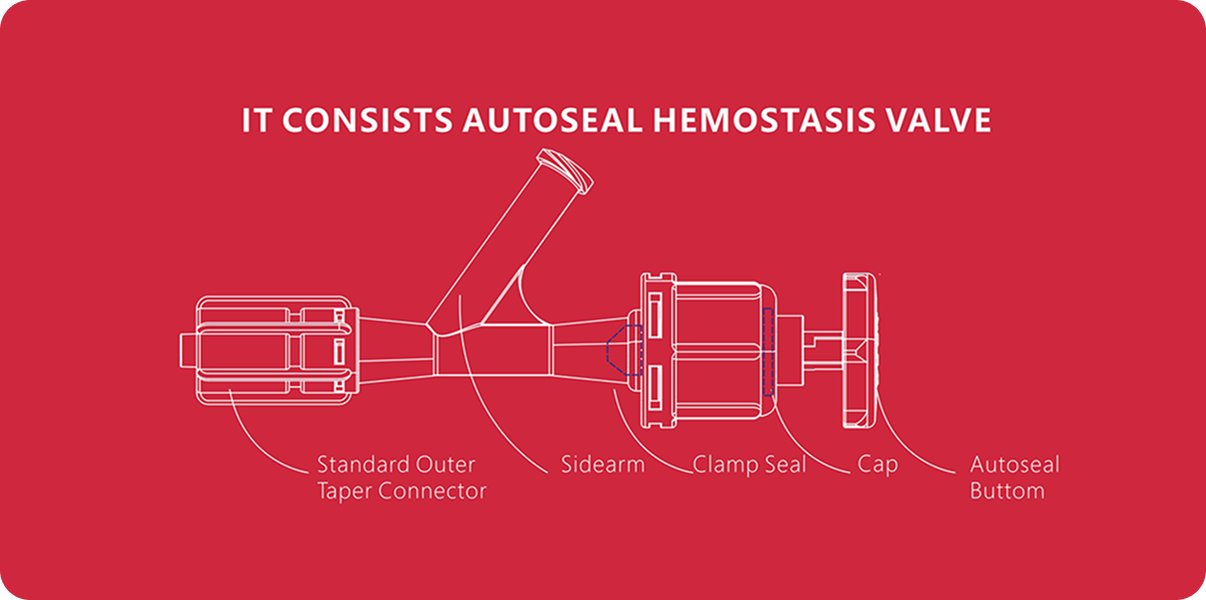 IT CONSISTS AUTOSEAL HEMOSTASIS VALVE

Standard Outer Taper Connector

Sidearm

Clamp Seal

Cap

Autoseal Buttom